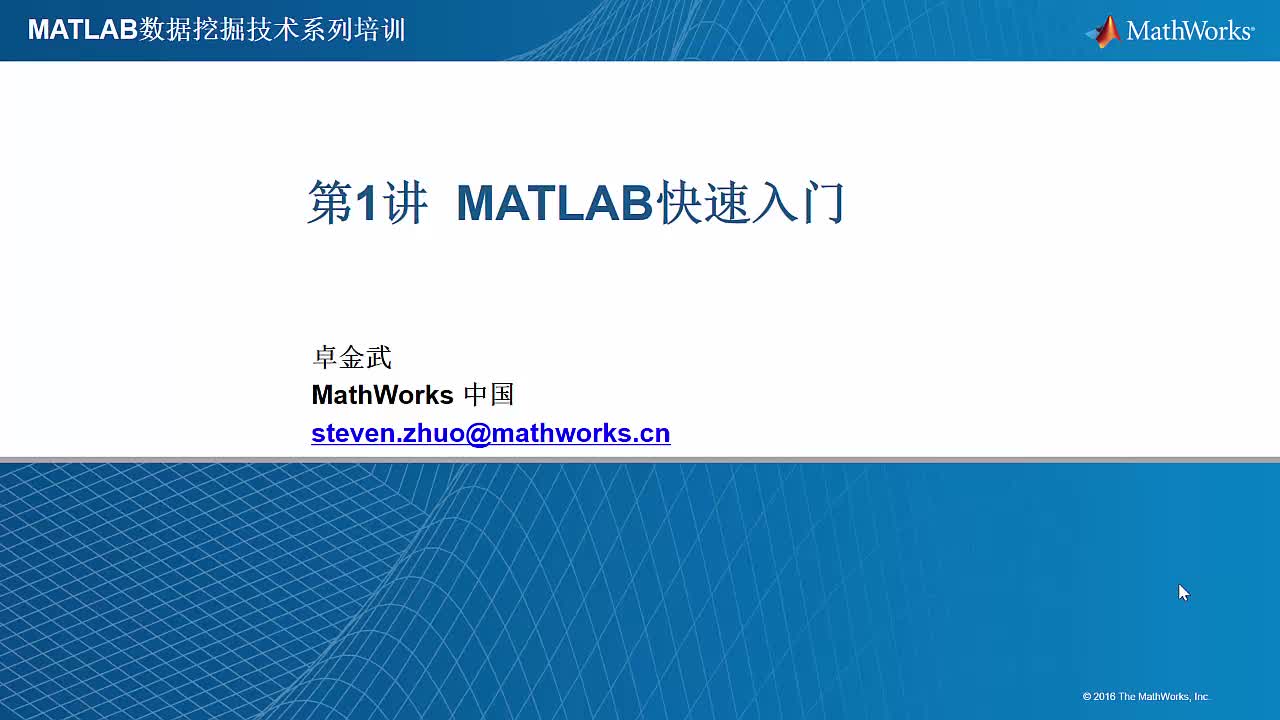 MATLAB数据挖掘技术系列培训

MathWorks®

第1讲 MATLAB快速入门

卓金武
MathWorks 中国
steven.zhuo@mathworks.cn

© 2016 The MathWorks, Inc.